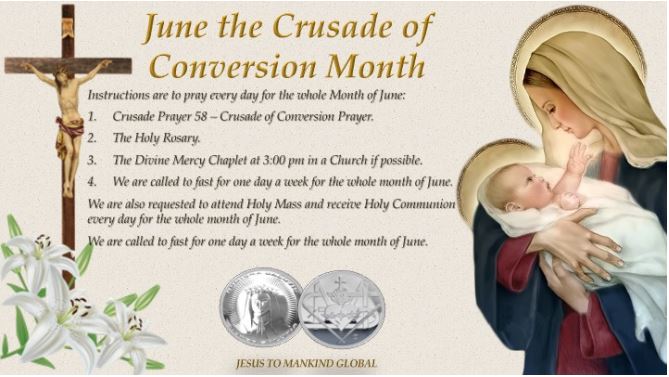 June the Crusade of Conversion Month

Instructions are to pray every day for the whole Month of June:

1. Crusade Prayer 58 – Crusade of Conversion Prayer.
2. The Holy Rosary.
3. The Divine Mercy Chaplet at 3:00 pm in a Church if possible.
4. We are called to fast for one day a week for the whole month of June.

We are also requested to attend Holy Mass and receive Holy Communion every day for the whole month of June.

We are called to fast for one day a week for the whole month of June.

JESUS TO MANKIND GLOBAL